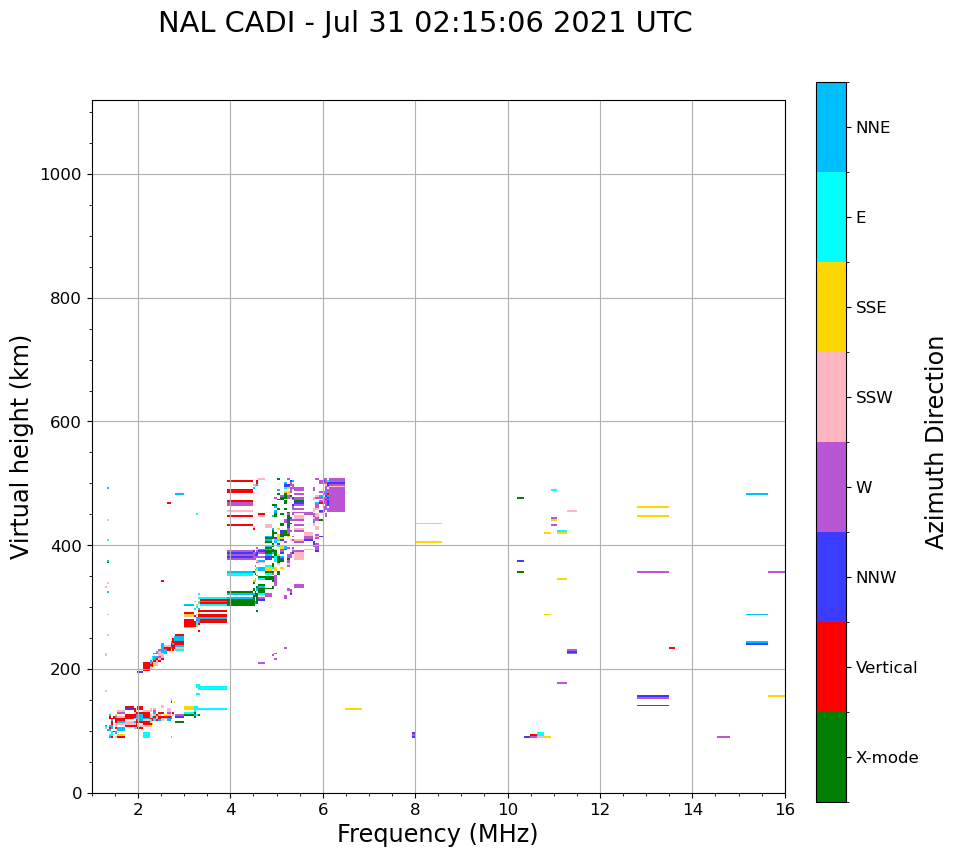 NAL CADI - Jul 31 02:15:06 2021 UTC

Virtual height (km)

1000
800
600
400
200
0

2
4
6
8
10
12
14
16

Frequency (MHz)

NNE
E
SSE
SSW
W
NNW
Vertical
X-mode

Azimuth Direction